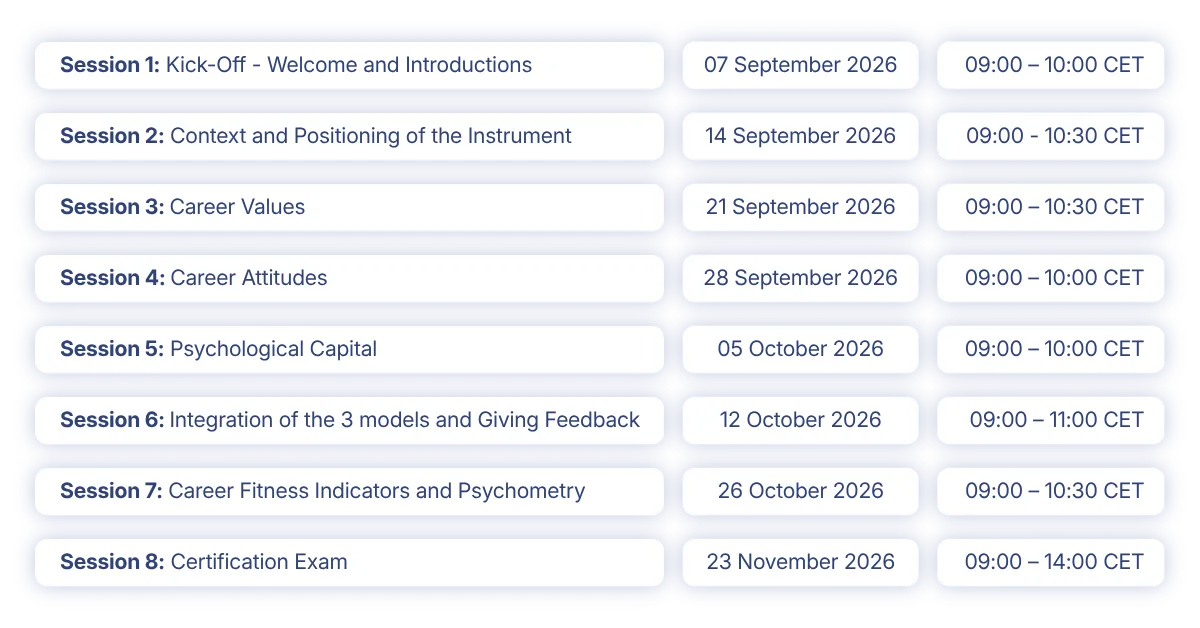 | | | |
|---|---|---|
| **Session 1:** Kick-Off - Welcome and Introductions | 07 September 2026 | 09:00 – 10:00 CET |
| **Session 2:** Context and Positioning of the Instrument | 14 September 2026 | 09:00 - 10:30 CET |
| **Session 3:** Career Values | 21 September 2026 | 09:00 – 10:30 CET |
| **Session 4:** Career Attitudes | 28 September 2026 | 09:00 – 10:00 CET |
| **Session 5:** Psychological Capital | 05 October 2026 | 09:00 – 10:00 CET |
| **Session 6:** Integration of the 3 models and Giving Feedback | 12 October 2026 | 09:00 – 11:00 CET |
| **Session 7:** Career Fitness Indicators and Psychometry | 26 October 2026 | 09:00 – 10:30 CET |
| **Session 8:** Certification Exam | 23 November 2026 | 09:00 – 14:00 CET |